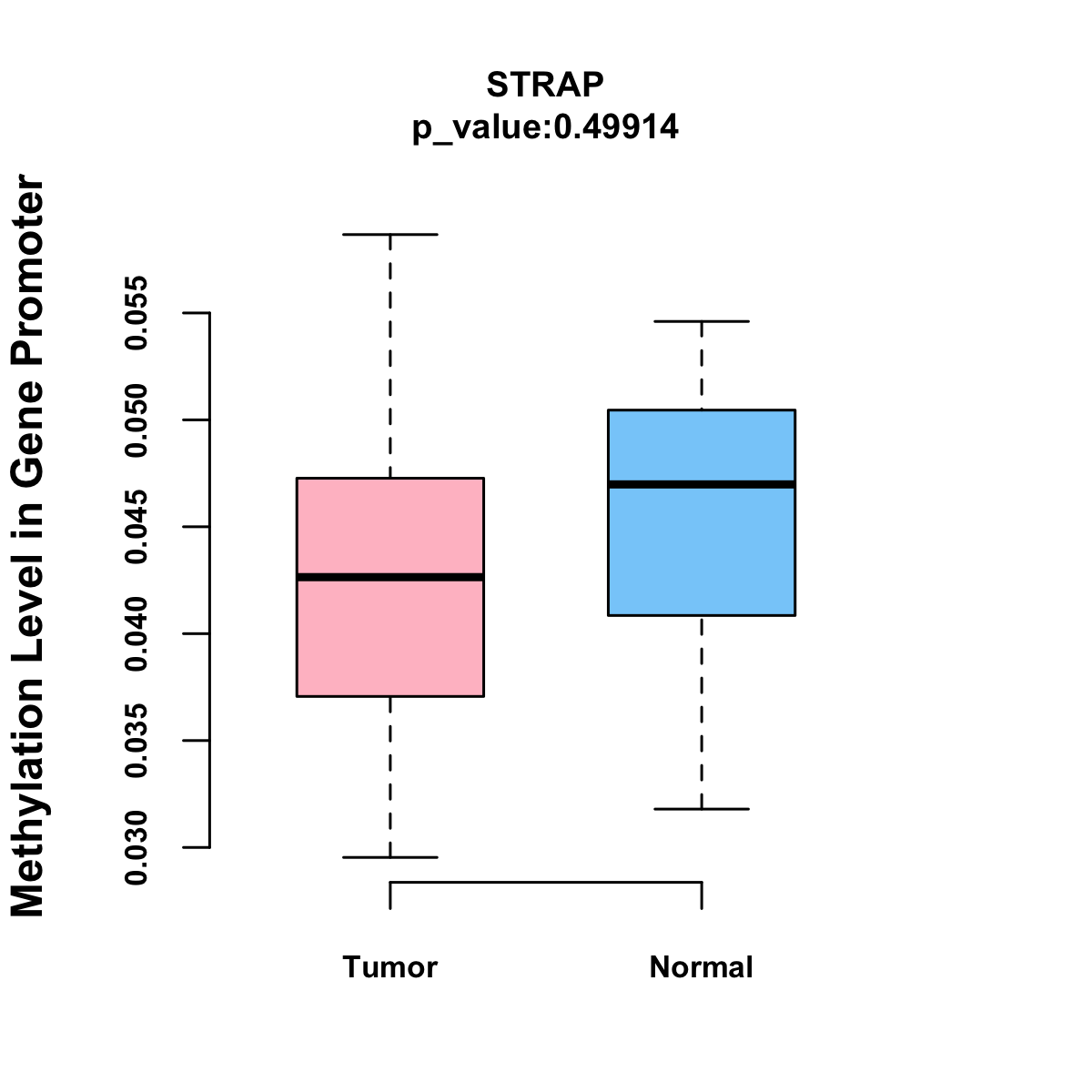 STRAP
p_value:0.49914

Methylation Level in Gene Promoter

0.055
0.050
0.045
0.040
0.035
0.030

Tumor
Normal